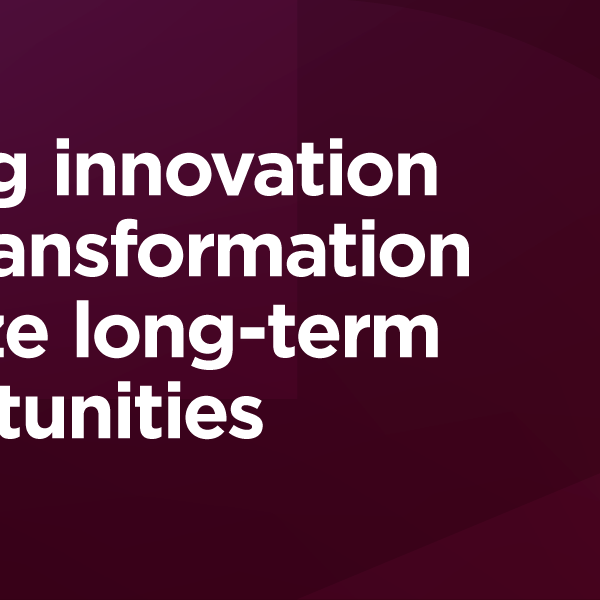 g innovation ansformation ze long-term tunities